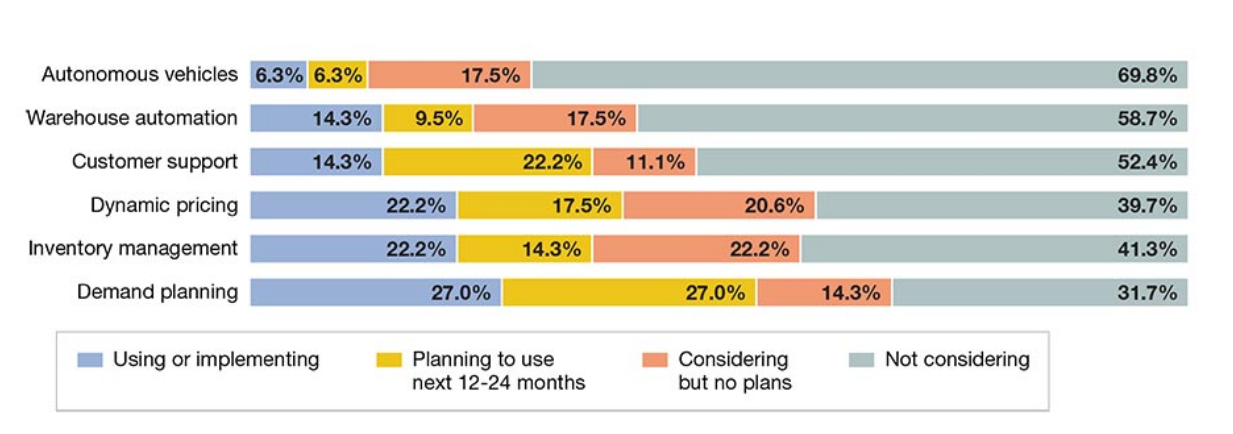 Autonomous vehicles 6.3% 6.3% 17.5% 69.8%
Warehouse automation 14.3% 9.5% 17.5% 58.7%
Customer support 14.3% 22.2% 11.1% 52.4%
Dynamic pricing 22.2% 17.5% 20.6% 39.7%
Inventory management 22.2% 14.3% 22.2% 41.3%
Demand planning 27.0% 27.0% 14.3% 31.7%

Using or implementing
Planning to use next 12-24 months
Considering but no plans
Not considering